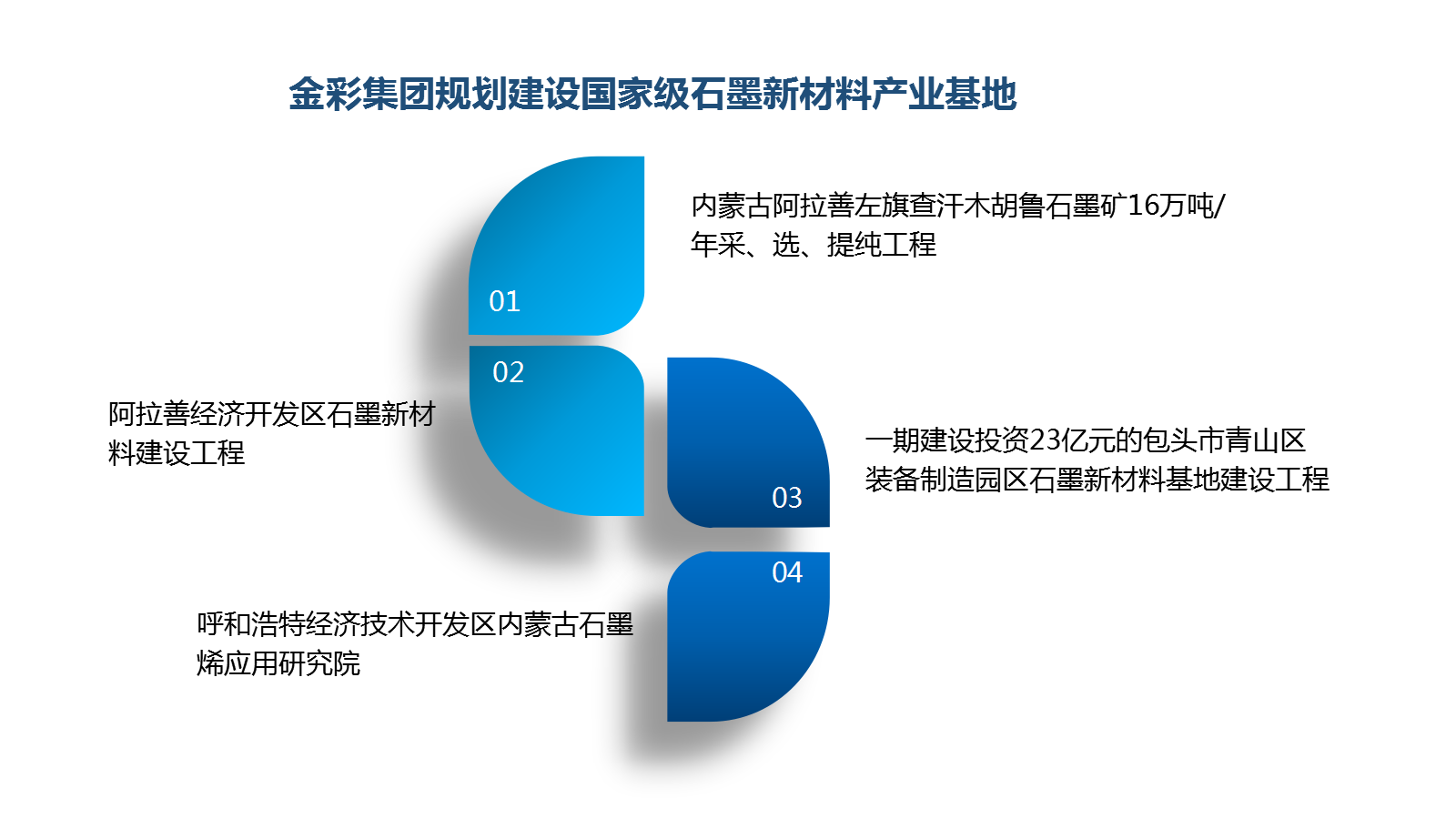 金彩集团规划建设国家级石墨新材料产业基地

01

内蒙古阿拉善左旗查汗木胡鲁石墨矿16万吨/年采、选、提纯工程

02

阿拉善经济开发区石墨新材料建设工程

03

一期建设投资23亿元的包头市青山区装备制造园区石墨新材料基地建设工程

04

呼和浩特经济技术开发区内蒙古石墨烯应用研究院